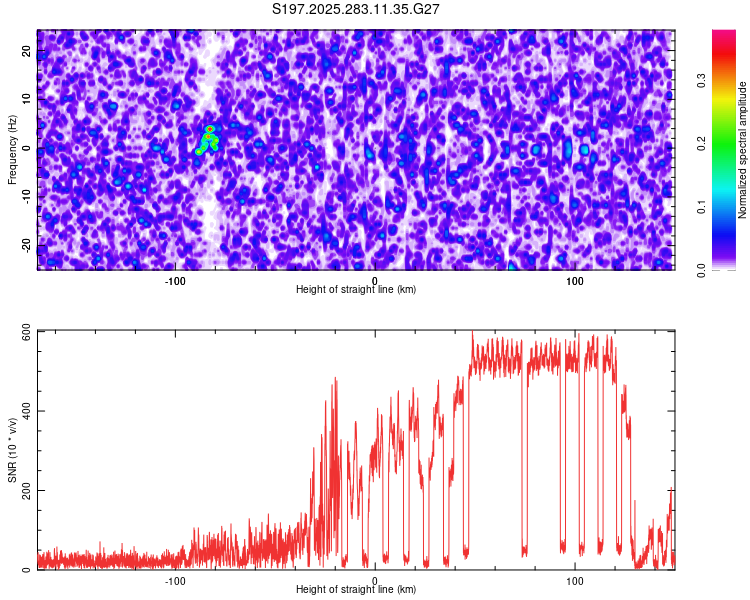 S197.2025.283.11.35.G27

Frequency (Hz)

20
10
0
-10
-20

-100
0
100

Height of straight line (km)

Normalized spectral amplitude

0.0
0.1
0.2
0.3

SNR (10 * v/v)

600
400
200
0

-100
0
100

Height of straight line (km)